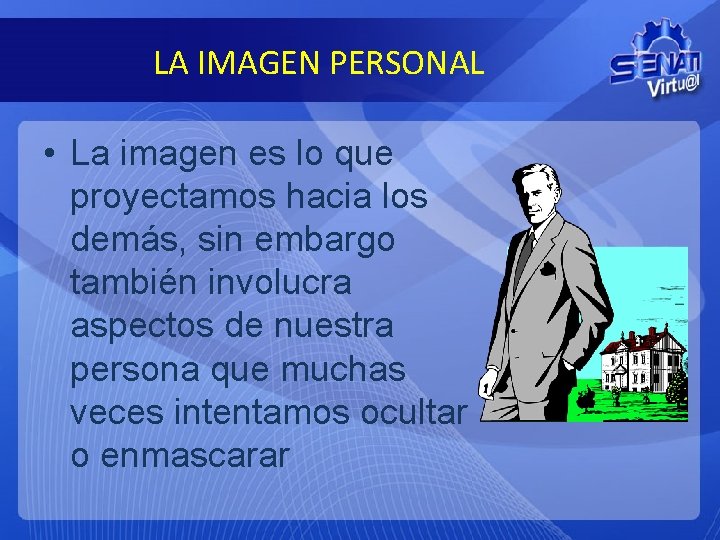 LA IMAGEN PERSONAL

SENATI Virtu@l

• La imagen es lo que proyectamos hacia los demás, sin embargo también involucra aspectos de nuestra persona que muchas veces intentamos ocultar o enmascarar